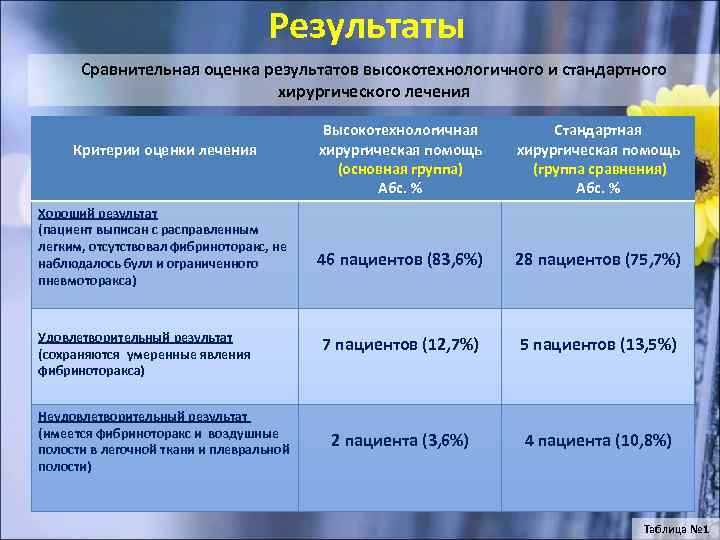 Результаты

Сравнительная оценка результатов высокотехнологичного и стандартного хирургического лечения

| Критерии оценки лечения | Высокотехнологичная хирургическая помощь (основная группа) Абс. % | Стандартная хирургическая помощь (группа сравнения) Абс. % |
|---|---|---|
| Хороший результат (пациент выписан с расправленным легким, отсутствовал фибриноторакс, не наблюдалось булл и ограниченного пневмоторакса) | 46 пациентов (83,6%) | 28 пациентов (75,7%) |
| Удовлетворительный результат (сохраняются умеренные явления фибриноторакса) | 7 пациентов (12,7%) | 5 пациентов (13,5%) |
| Неудовлетворительный результат (имеется фибриноторакс и воздушные полости в легочной ткани и плевральной полости) | 2 пациента (3,6%) | 4 пациента (10,8%) |

Таблица №1